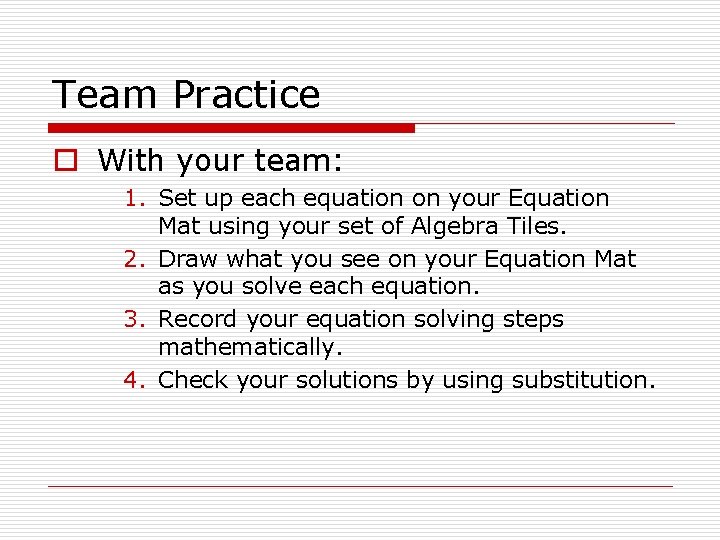 Team Practice

With your team:

1. Set up each equation on your Equation Mat using your set of Algebra Tiles.
2. Draw what you see on your Equation Mat as you solve each equation.
3. Record your equation solving steps mathematically.
4. Check your solutions by using substitution.